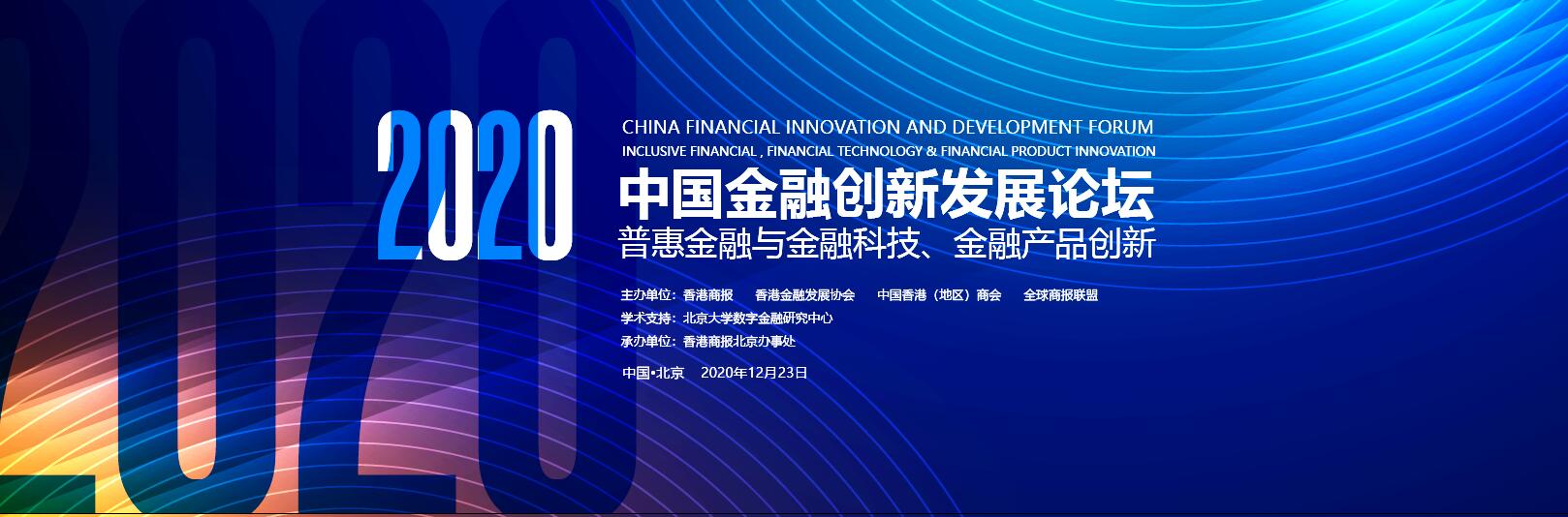 2020

CHINA FINANCIAL INNOVATION AND DEVELOPMENT FORUM
INCLUSIVE FINANCIAL , FINANCIAL TECHNOLOGY & FINANCIAL PRODUCT INNOVATION

中国金融创新发展论坛
普惠金融与金融科技、金融产品创新

主办单位：香港商报 香港金融发展协会 中国香港（地区）商会 全球商报联盟
学术支持：北京大学数字金融研究中心
承办单位：香港商报北京办事处

中国•北京 2020年12月23日